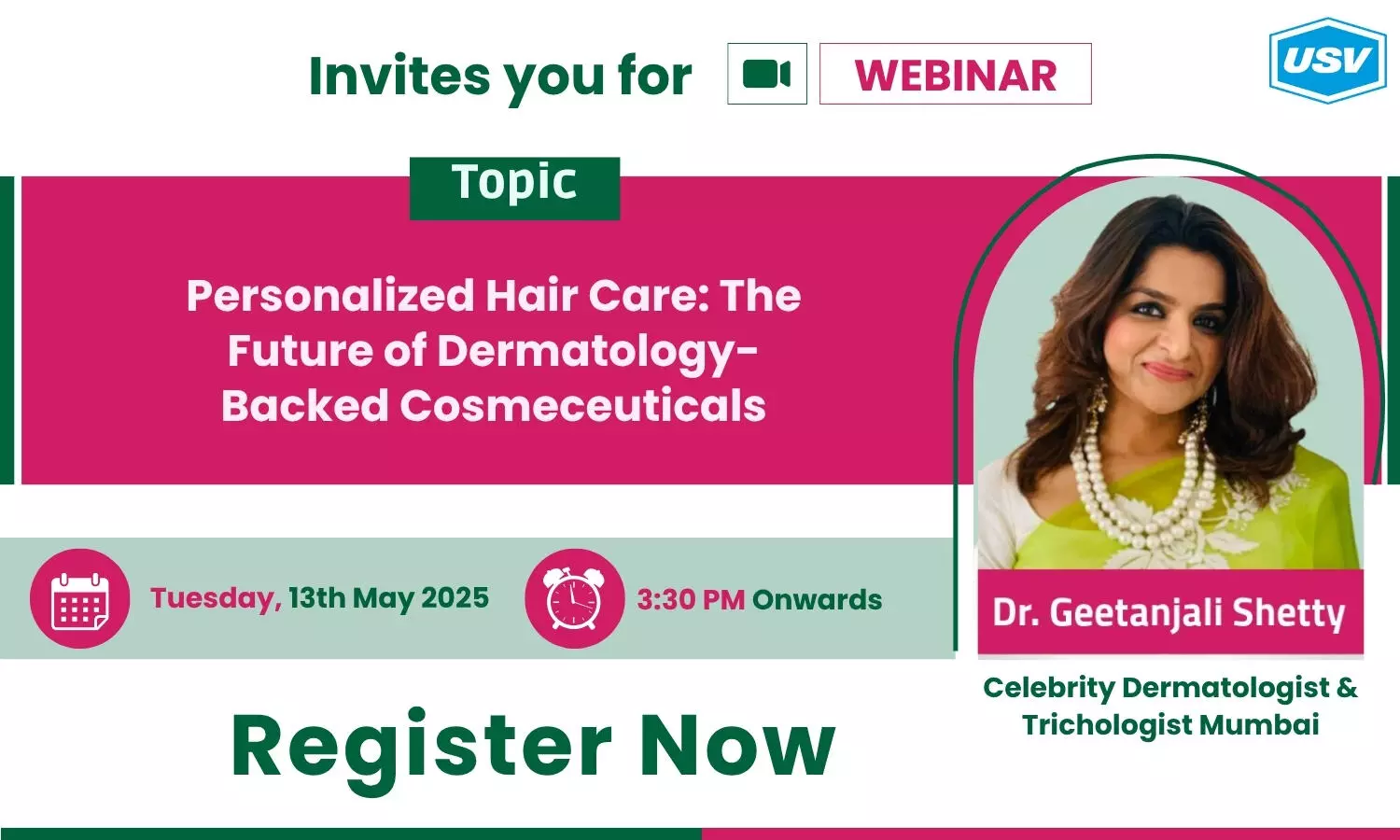 Invites you for WEBINAR

USV

Topic

Personalized Hair Care: The Future of Dermatology-Backed Cosmeceuticals

Tuesday, 13th May 2025

3:30 PM Onwards

Dr. Geetanjali Shetty

Celebrity Dermatologist & Trichologist Mumbai

Register Now